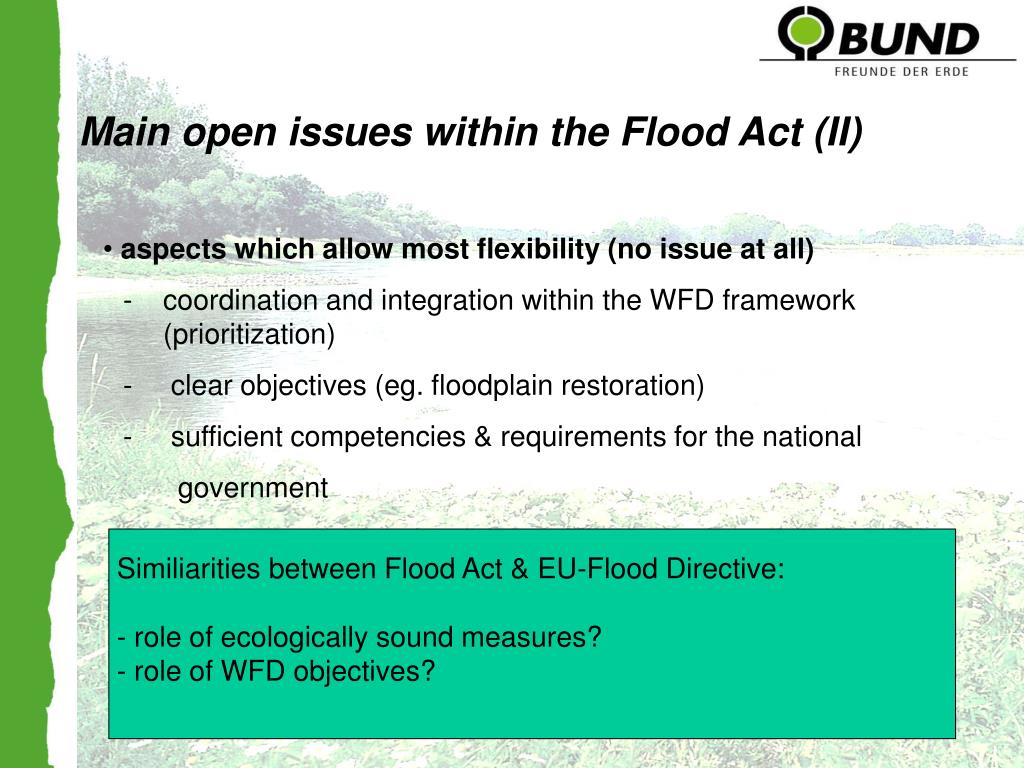 BUND
FREUNDE DER ERDE

Main open issues within the Flood Act (II)

• aspects which allow most flexibility (no issue at all)

- coordination and integration within the WFD framework (prioritization)

- clear objectives (eg. floodplain restoration)

- sufficient competencies & requirements for the national government

Similiarities between Flood Act & EU-Flood Directive:

- role of ecologically sound measures?
- role of WFD objectives?